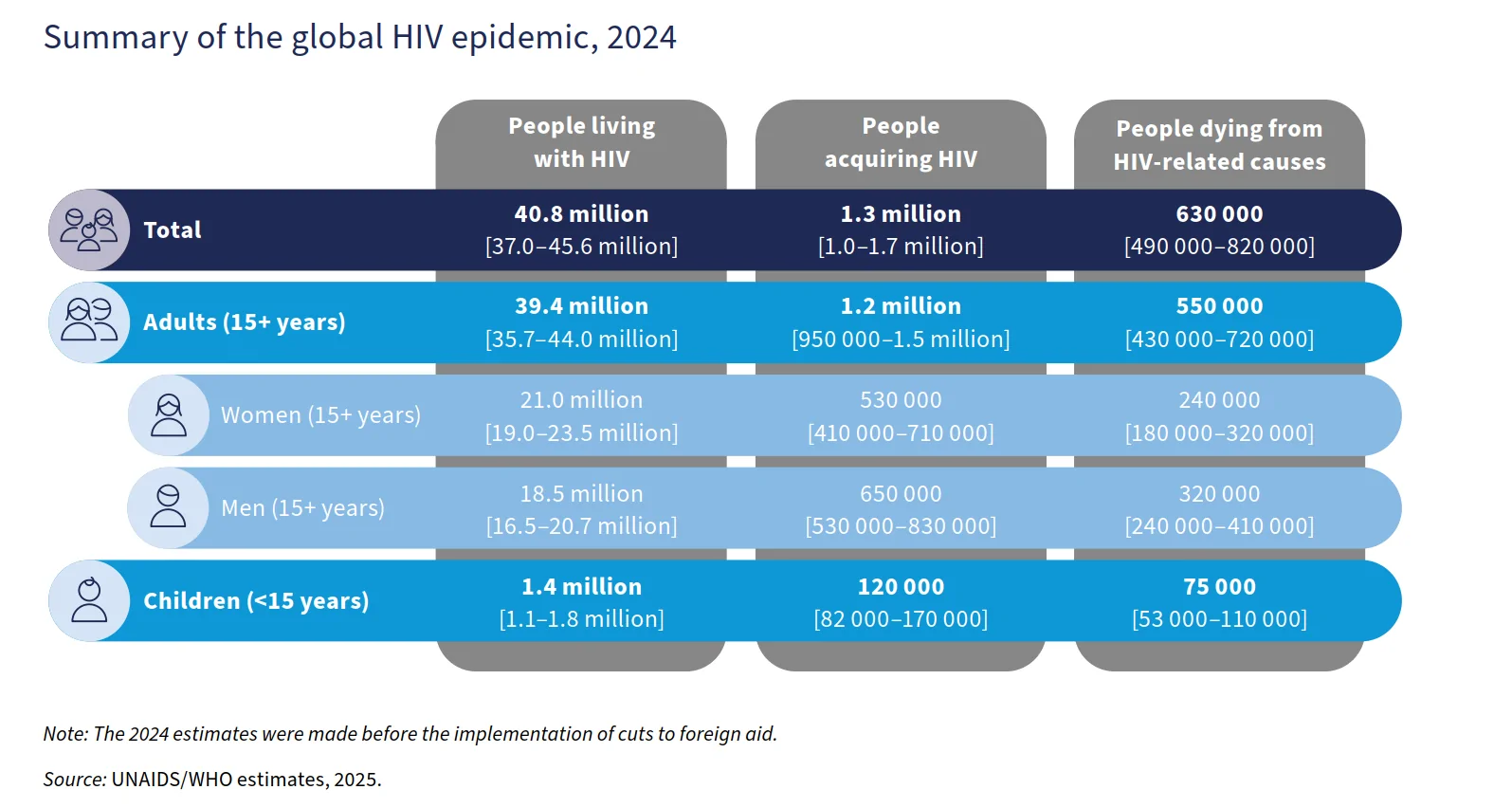 Summary of the global HIV epidemic, 2024

| | People living with HIV | People acquiring HIV | People dying from HIV-related causes |
|---|---|---|---|
| Total | 40.8 million [37.0–45.6 million] | 1.3 million [1.0–1.7 million] | 630 000 [490 000–820 000] |
| Adults (15+ years) | 39.4 million [35.7–44.0 million] | 1.2 million [950 000–1.5 million] | 550 000 [430 000–720 000] |
| Women (15+ years) | 21.0 million [19.0–23.5 million] | 530 000 [410 000–710 000] | 240 000 [180 000–320 000] |
| Men (15+ years) | 18.5 million [16.5–20.7 million] | 650 000 [530 000–830 000] | 320 000 [240 000–410 000] |
| Children (<15 years) | 1.4 million [1.1–1.8 million] | 120 000 [82 000–170 000] | 75 000 [53 000–110 000] |

Note: The 2024 estimates were made before the implementation of cuts to foreign aid.

Source: UNAIDS/WHO estimates, 2025.